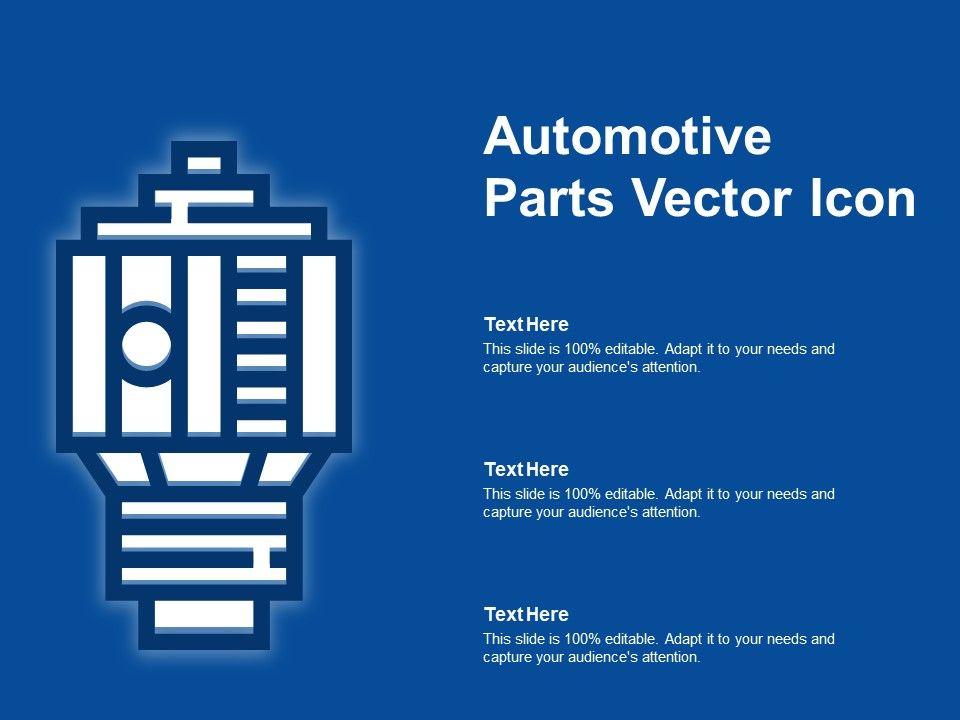 Automotive Parts Vector Icon

Text Here
This slide is 100% editable. Adapt it to your needs and capture your audience's attention.

Text Here
This slide is 100% editable. Adapt it to your needs and capture your audience's attention.

Text Here
This slide is 100% editable. Adapt it to your needs and capture your audience's attention.